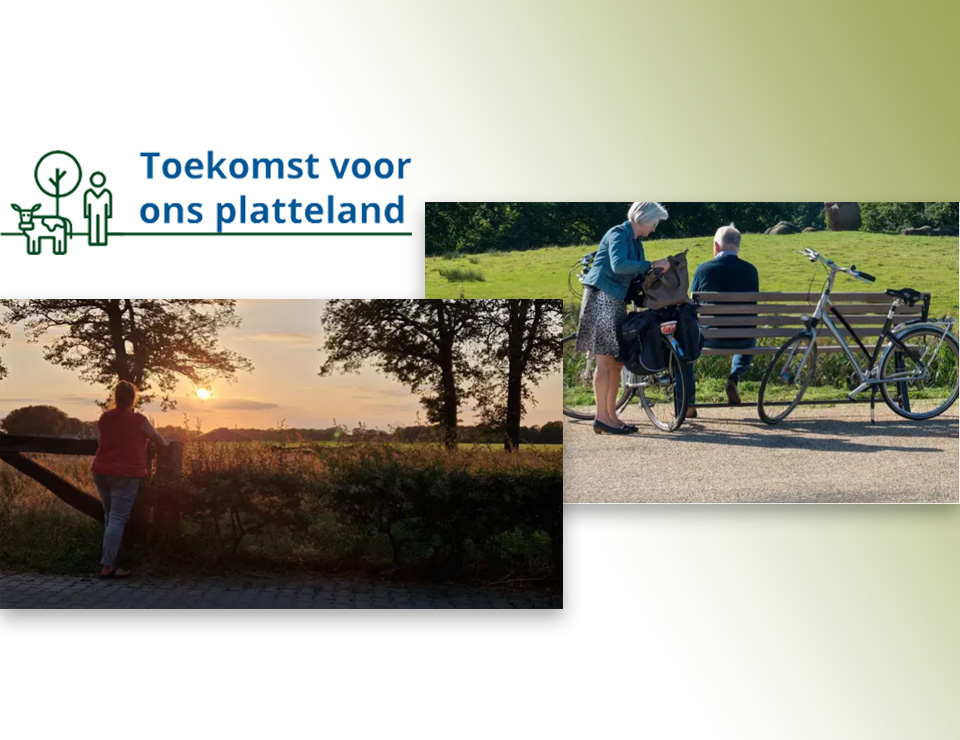 Toekomst voor ons platteland